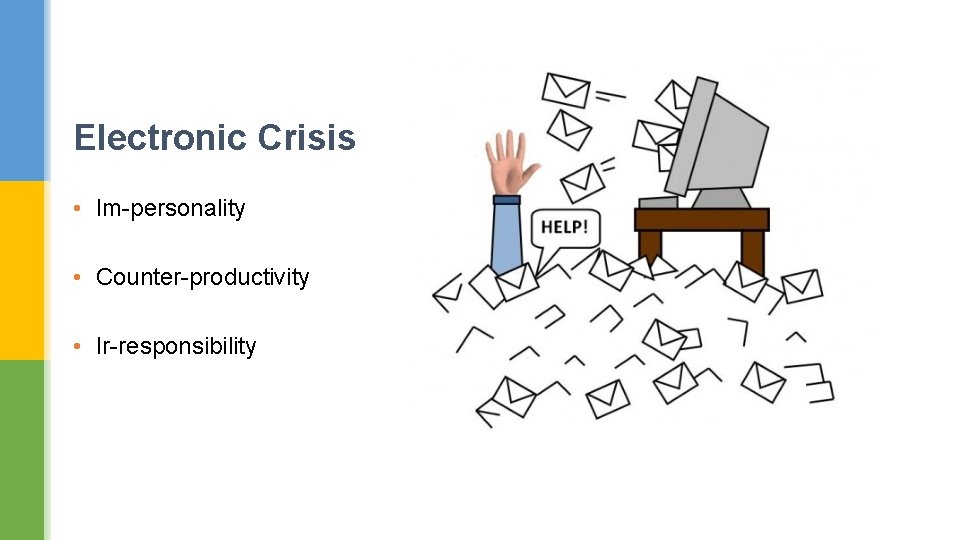 Electronic Crisis

• Im-personality

• Counter-productivity

• Ir-responsibility

HELP!